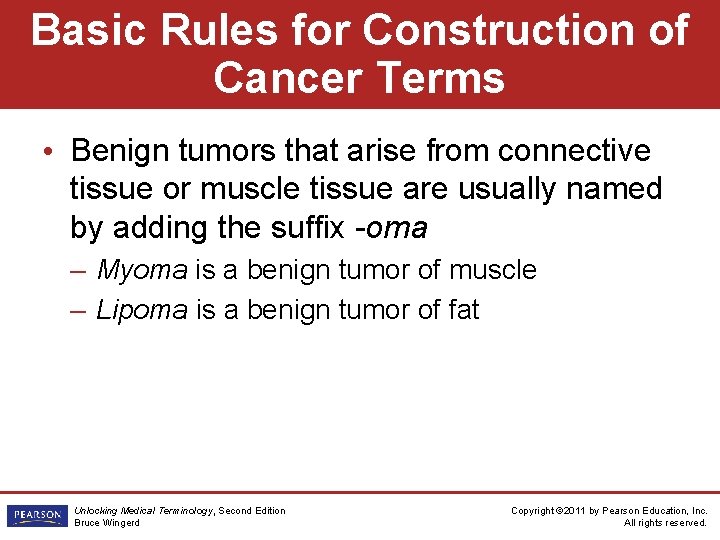 Basic Rules for Construction of Cancer Terms

• Benign tumors that arise from connective tissue or muscle tissue are usually named by adding the suffix -oma
– Myoma is a benign tumor of muscle
– Lipoma is a benign tumor of fat

PEARSON

Unlocking Medical Terminology, Second Edition
Bruce Wingerd

Copyright ©2011 by Pearson Education, Inc.
All rights reserved.